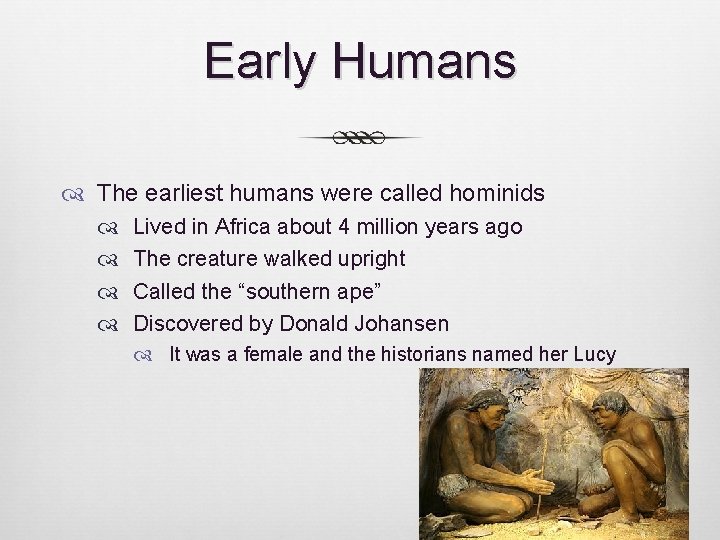 Early Humans

The earliest humans were called hominids

Lived in Africa about 4 million years ago

The creature walked upright

Called the “southern ape”

Discovered by Donald Johansen

It was a female and the historians named her Lucy